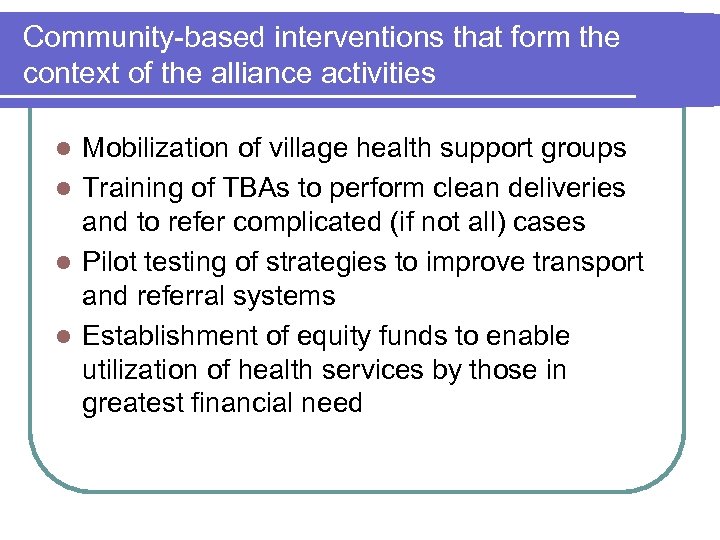 Community-based interventions that form the context of the alliance activities

- Mobilization of village health support groups
- Training of TBAs to perform clean deliveries and to refer complicated (if not all) cases
- Pilot testing of strategies to improve transport and referral systems
- Establishment of equity funds to enable utilization of health services by those in greatest financial need